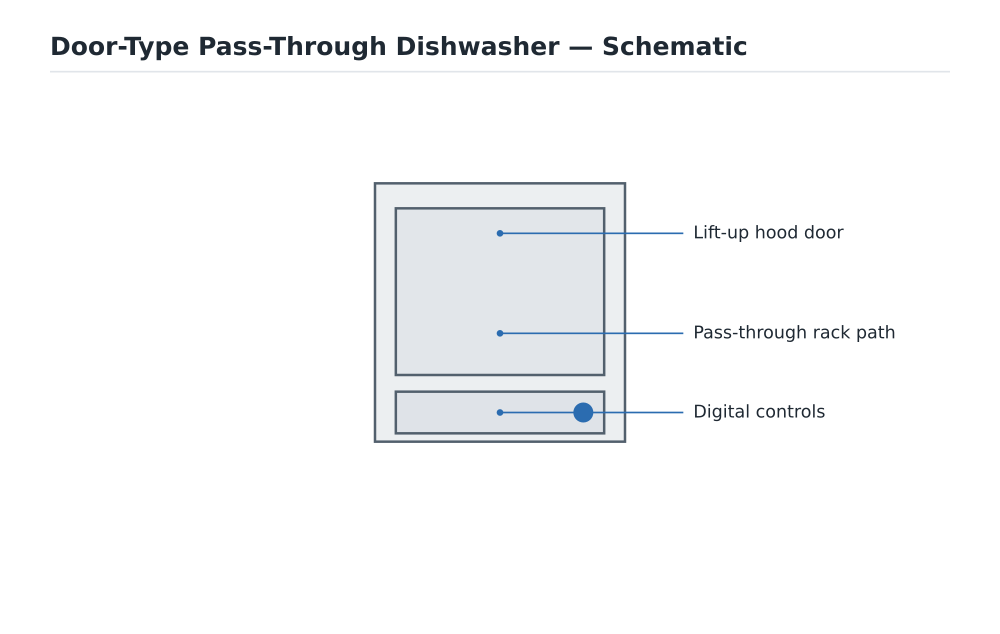 Door-Type Pass-Through Dishwasher — Schematic

Lift-up hood door

Pass-through rack path

Digital controls